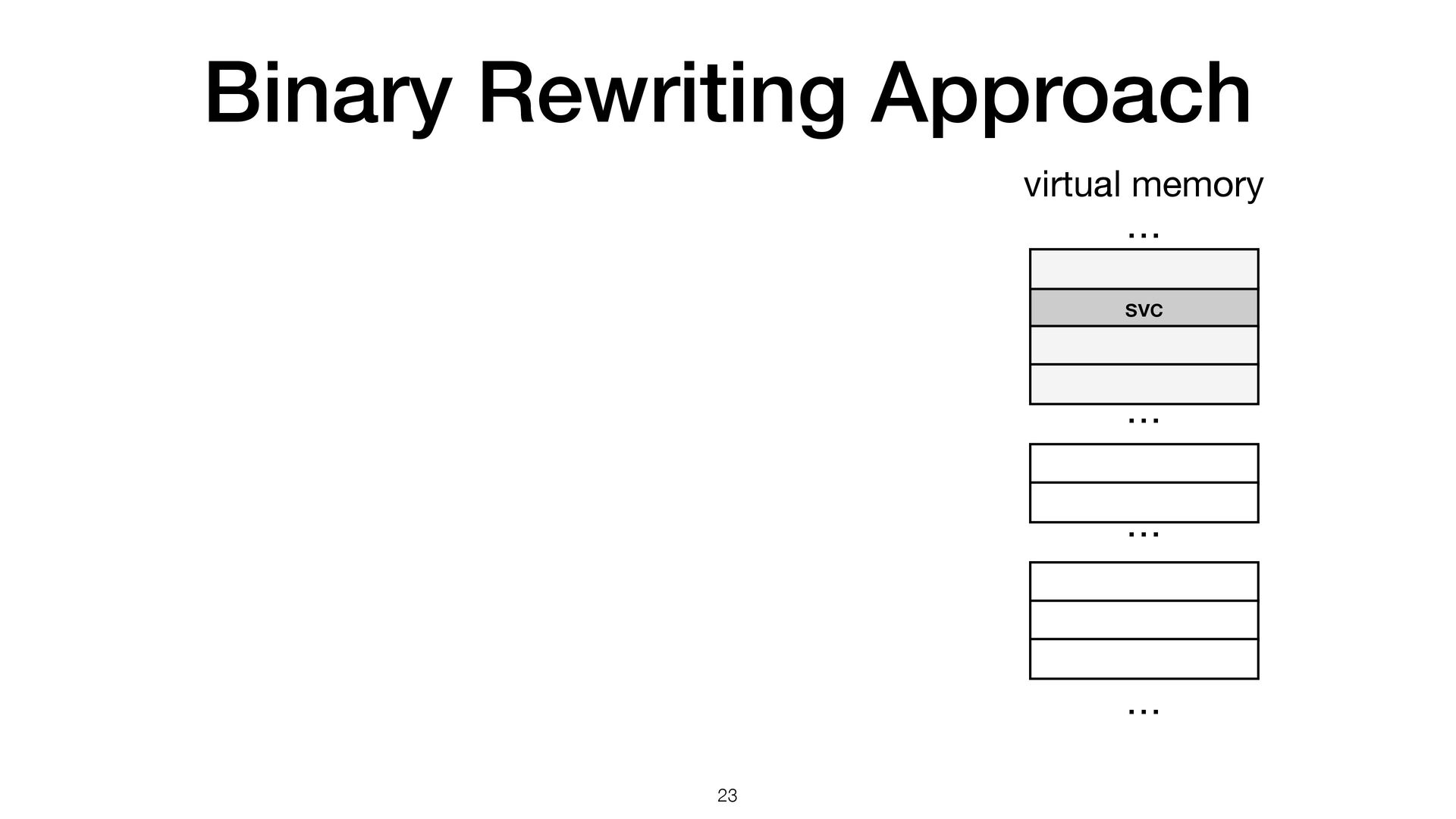 Binary Rewriting Approach

virtual memory

…

svc

…

…

…

23